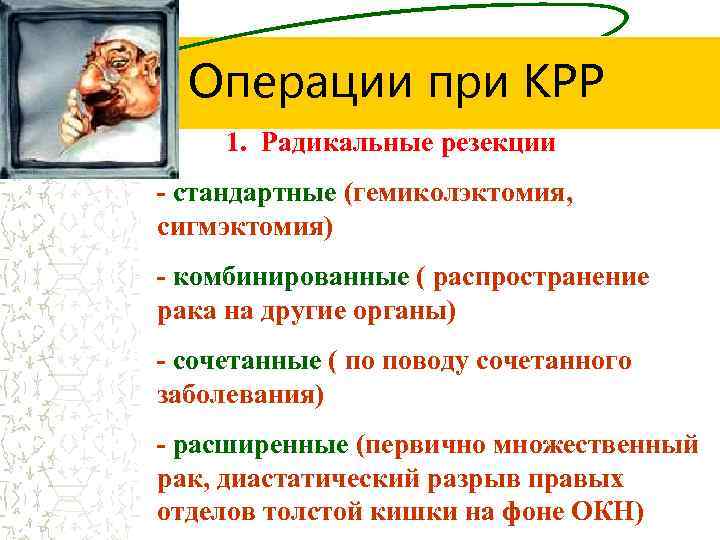 Операции при КРР

1. Радикальные резекции

- стандартные (гемиколэктомия, сигмэктомия)

- комбинированные ( распространение рака на другие органы)

- сочетанные ( по поводу сочетанного заболевания)

- расширенные (первично множественный рак, диастатический разрыв правых отделов толстой кишки на фоне ОКН)